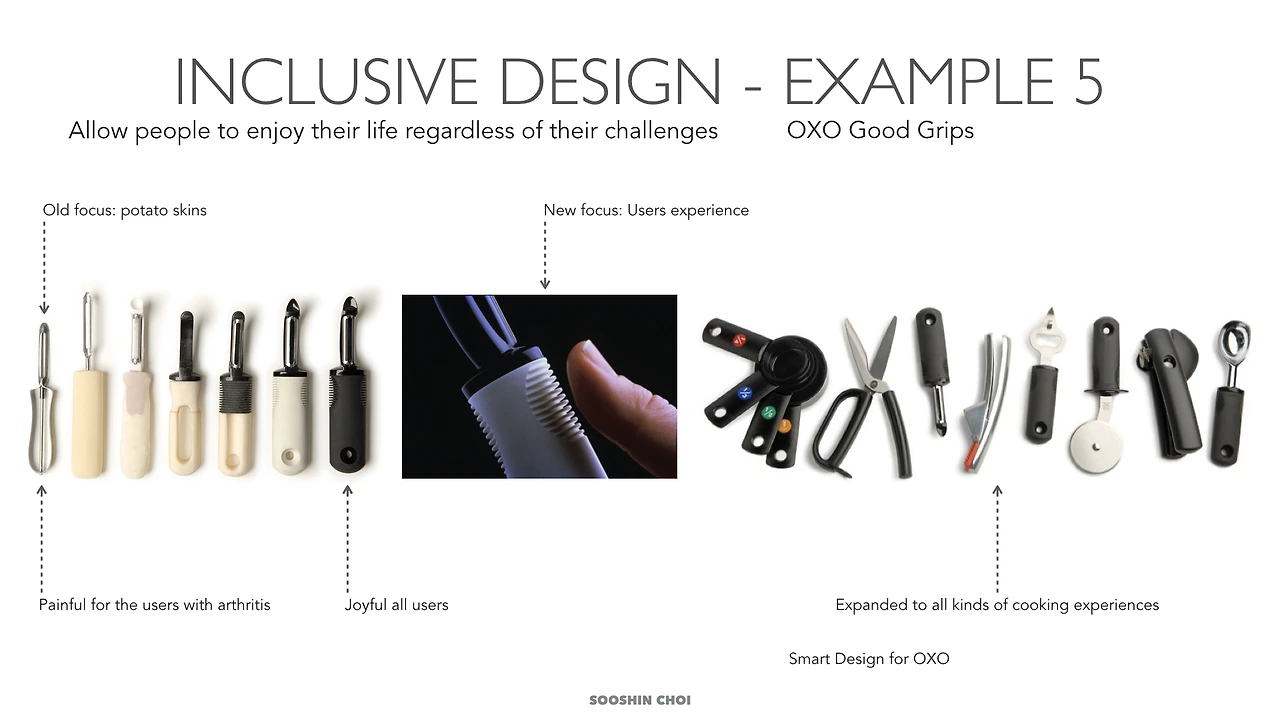 INCLUSIVE DESIGN - EXAMPLE 5

Allow people to enjoy their life regardless of their challenges

OXO Good Grips

Old focus: potato skins

New focus: Users experience

Painful for the users with arthritis

Joyful all users

Expanded to all kinds of cooking experiences

Smart Design for OXO

SOOSHIN CHOI